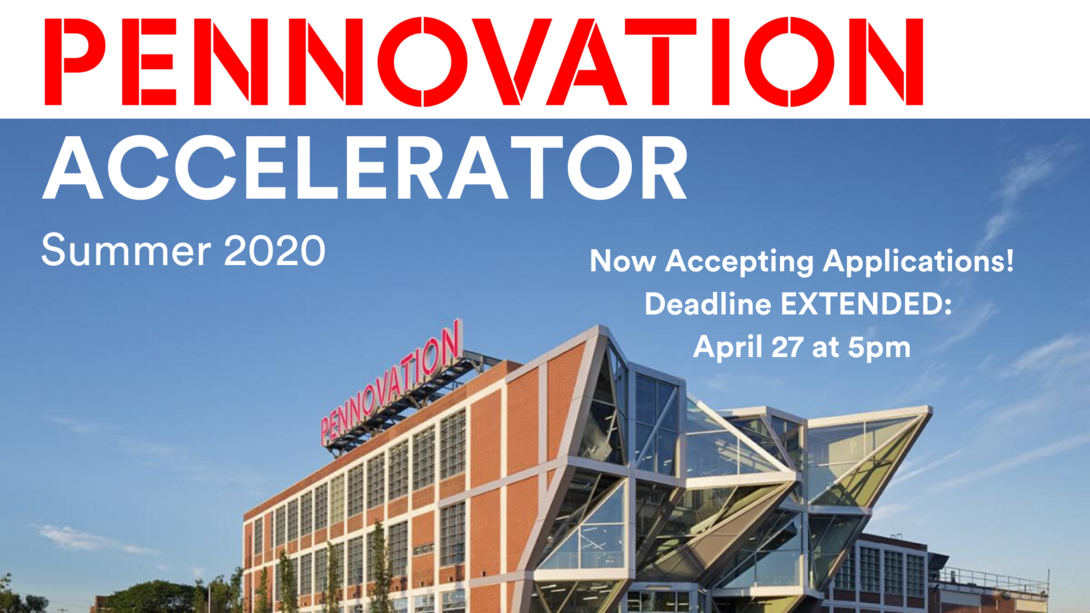 PENNOVATION

ACCELERATOR

Summer 2020

Now Accepting Applications!
Deadline EXTENDED:
April 27 at 5pm

PENNOVATION